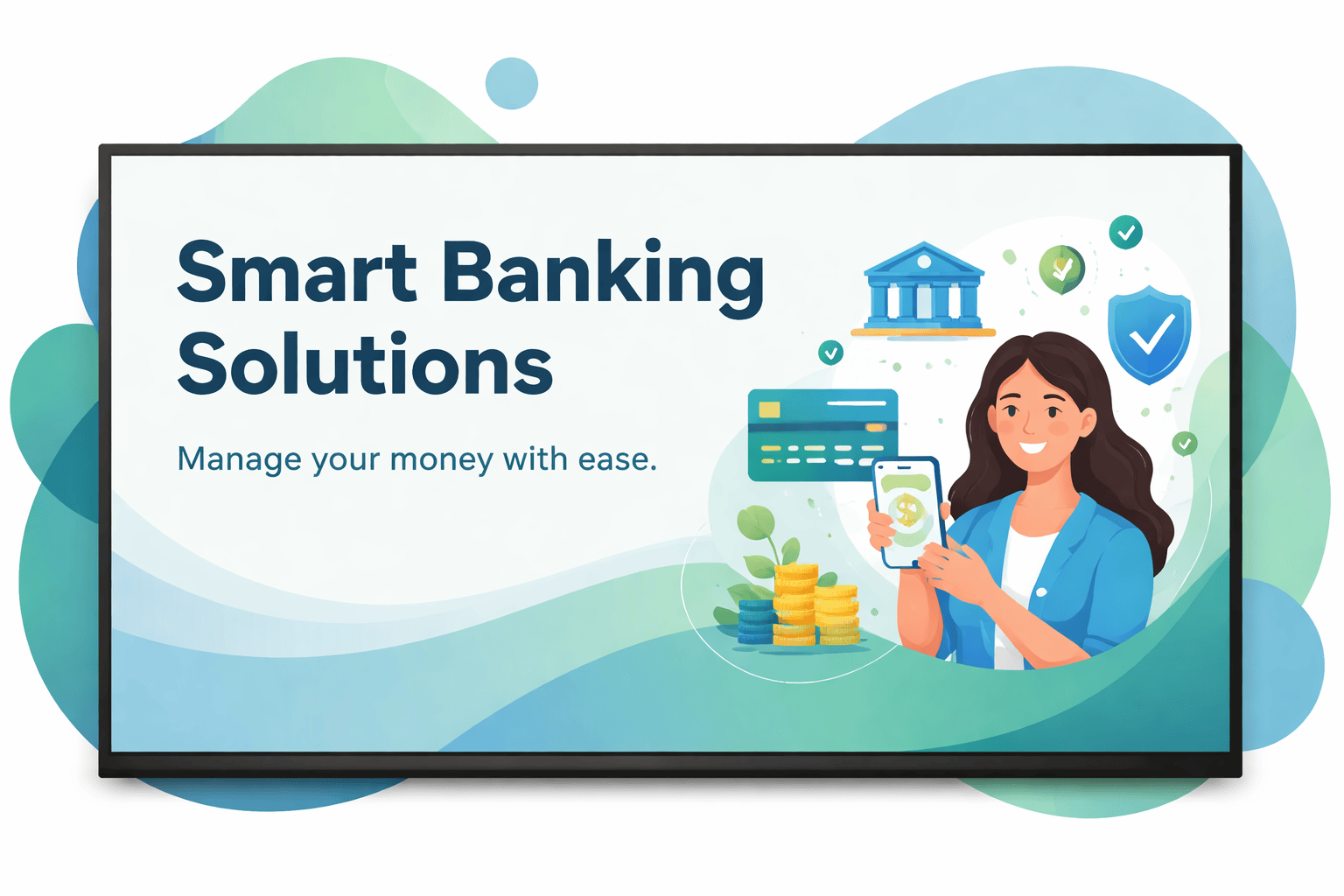 Smart Banking Solutions

Manage your money with ease.